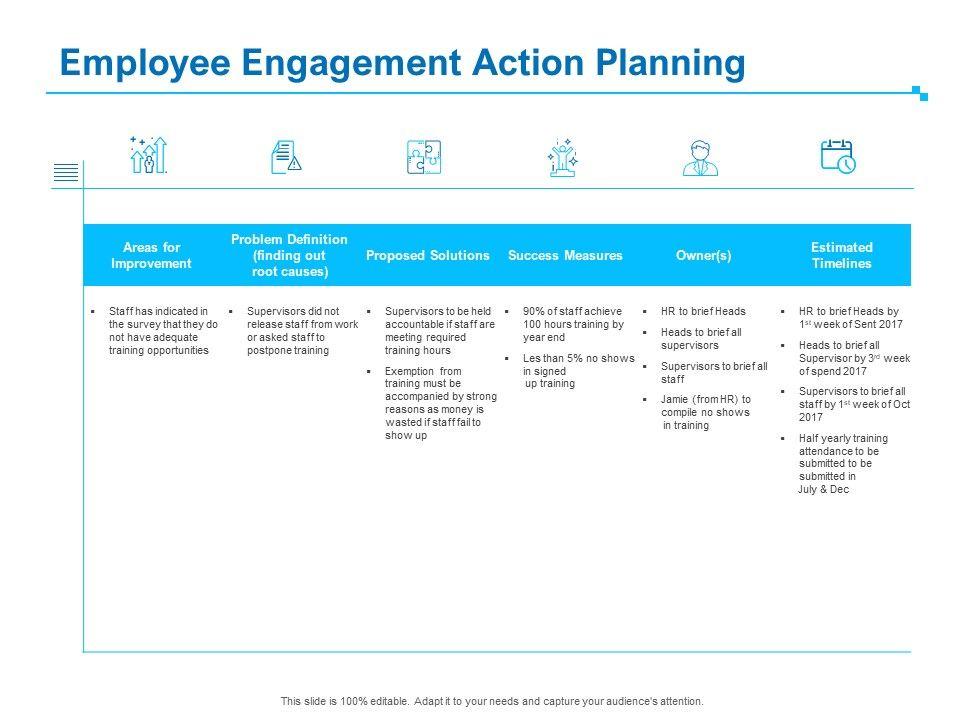 Employee Engagement Action Planning

| Areas for Improvement | Problem Definition (finding out root causes) | Proposed Solutions | Success Measures | Owner(s) | Estimated Timelines |
|---|---|---|---|---|---|
| ▪ Staff has indicated in the survey that they do not have adequate training opportunities | ▪ Supervisors did not release staff from work or asked staff to postpone training | ▪ Supervisors to be held accountable if staff are meeting required training hours ▪ Exemption from training must be accompanied by strong reasons as money is wasted if staff fail to show up | ▪ 90% of staff achieve 100 hours training by year end ▪ Les than 5% no shows in signed up training | ▪ HR to brief Heads ▪ Heads to brief all supervisors ▪ Supervisors to brief all staff ▪ Jamie (from HR) to compile no shows in training | ▪ HR to brief Heads by $1^{st}$ week of Sent 2017 ▪ Heads to brief all Supervisor by $3^{rd}$ week of spend 2017 ▪ Supervisors to brief all staff by $1^{st}$ week of Oct 2017 ▪ Half yearly training attendance to be submitted to be submitted in July & Dec |

This slide is 100% editable. Adapt it to your needs and capture your audience's attention.